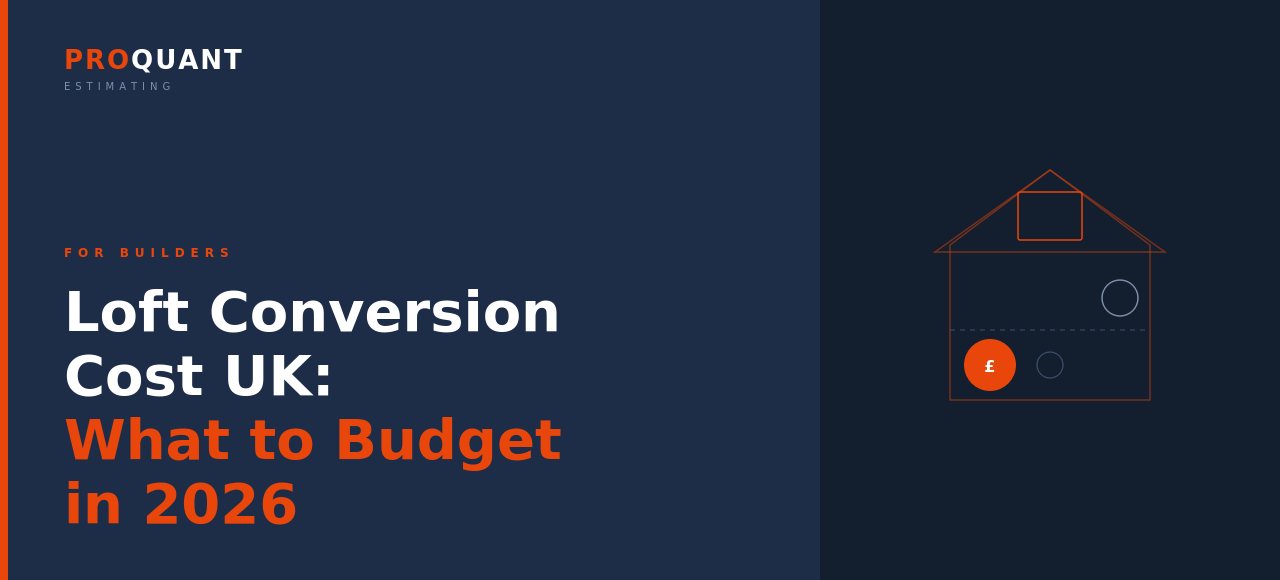 PROQUANT
ESTIMATING

FOR BUILDERS

Loft Conversion Cost UK: What to Budget in 2026

£